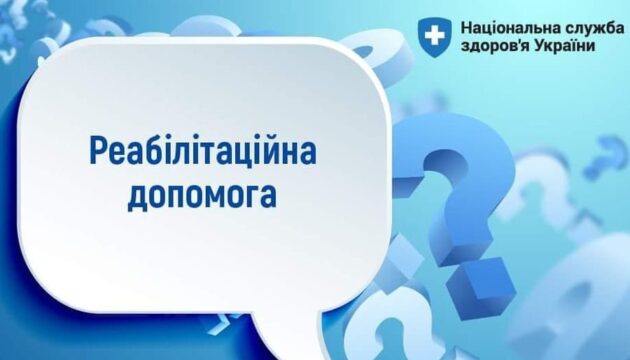 Національна служба здоров'я України

Реабілітаційна допомога